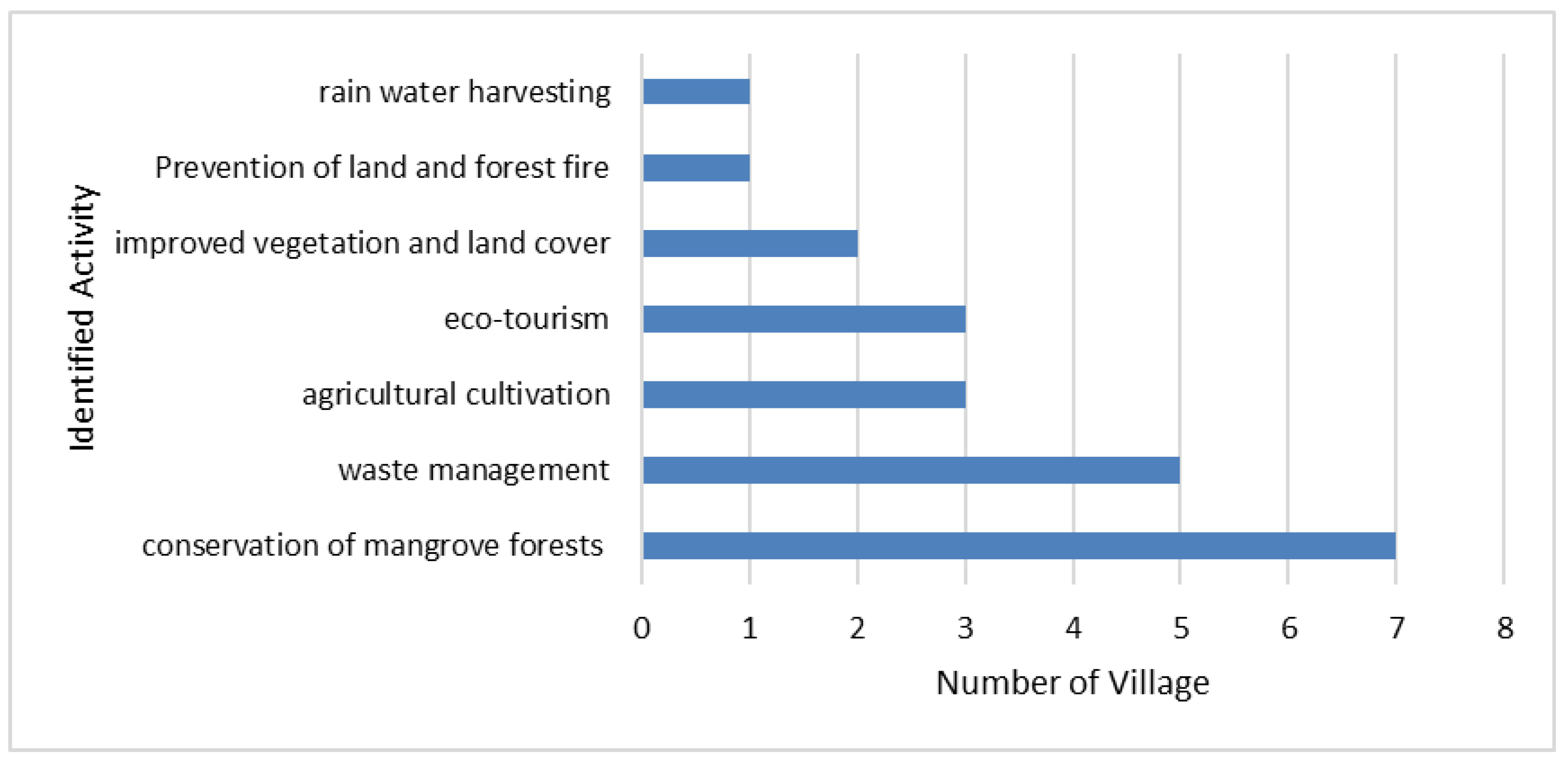 Identified Activity

rain water harvesting
Prevention of land and forest fire
improved vegetation and land cover
eco-tourism
agricultural cultivation
waste management
conservation of mangrove forests

0 1 2 3 4 5 6 7 8

Number of Village